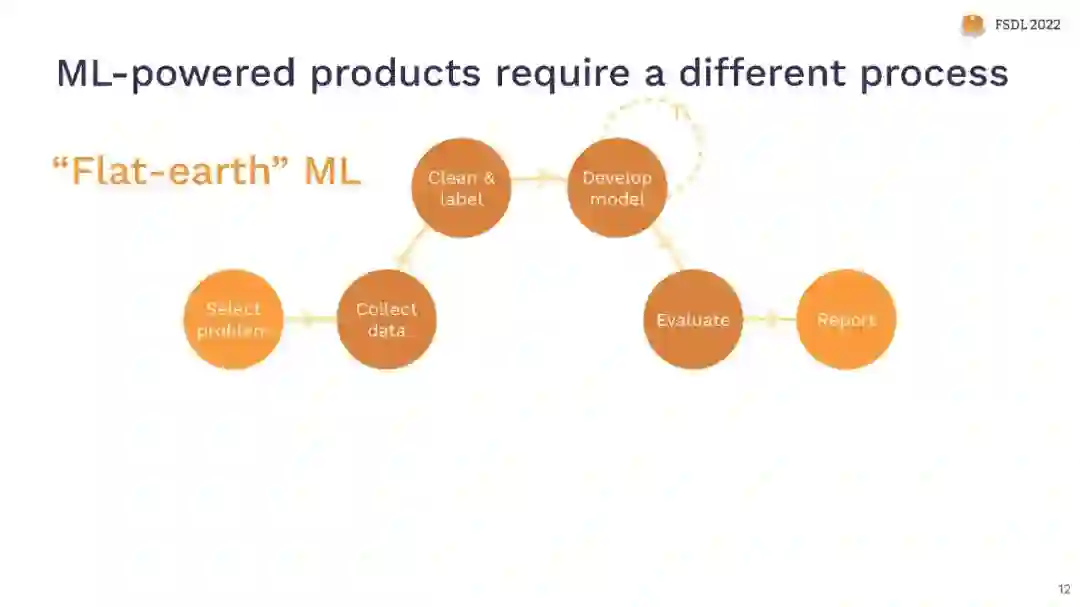 FSDL 2022

ML-powered products require a different process

“Flat-earth” ML

Select problem

Collect data

Clean & label

Develop model

Evaluate

Report

12